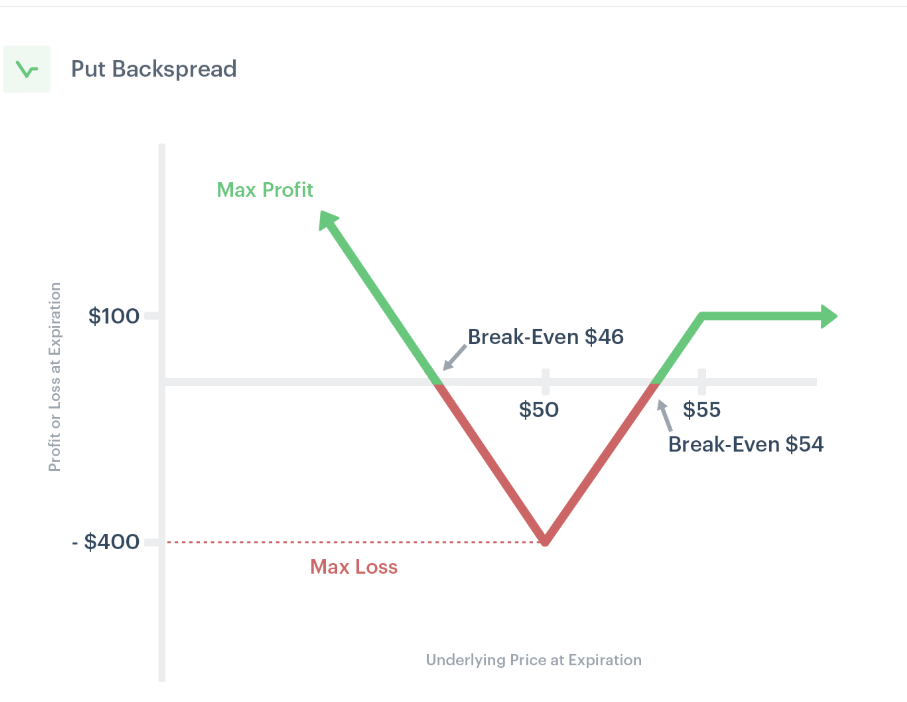 Put Backspread

Max Profit

Profit or Loss at Expiration

$100

Break-Even $46

$50

$55

Break-Even $54

- $400

Max Loss

Underlying Price at Expiration